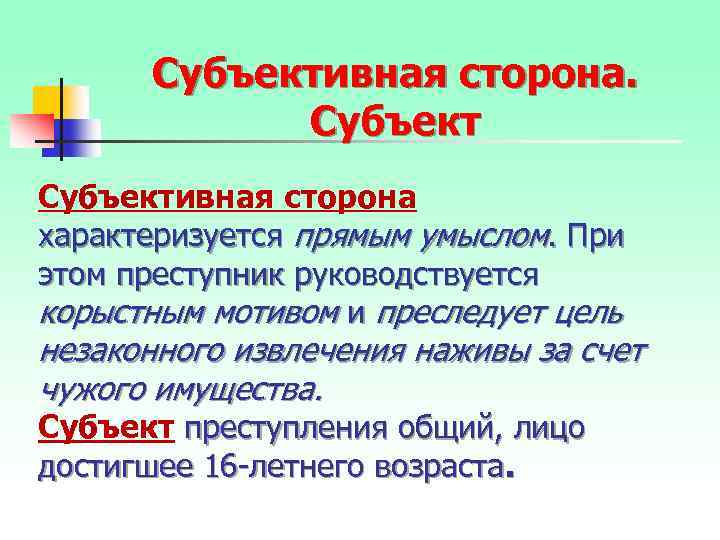 Субъективная сторона. Субъект

Субъективная сторона характеризуется прямым умыслом. При этом преступник руководствуется корыстным мотивом и преследует цель незаконного извлечения наживы за счет чужого имущества.
Субъект преступления общий, лицо достигшее 16-летнего возраста.